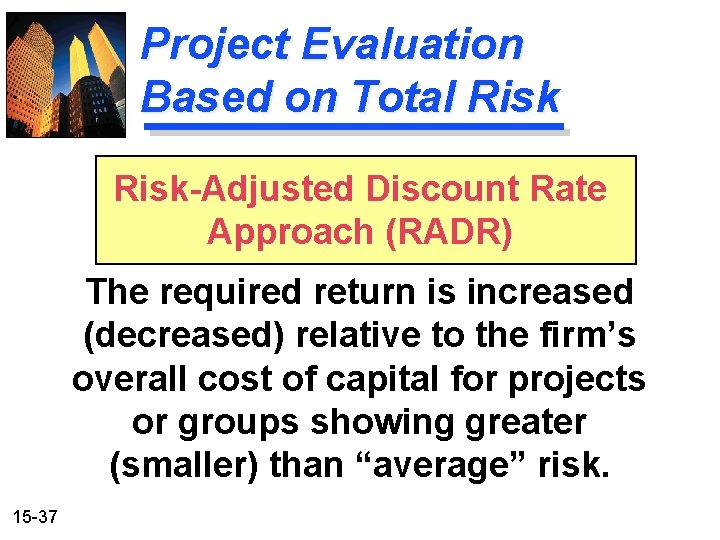 Project Evaluation Based on Total Risk

Risk-Adjusted Discount Rate Approach (RADR)

The required return is increased (decreased) relative to the firm’s overall cost of capital for projects or groups showing greater (smaller) than “average” risk.

15-37